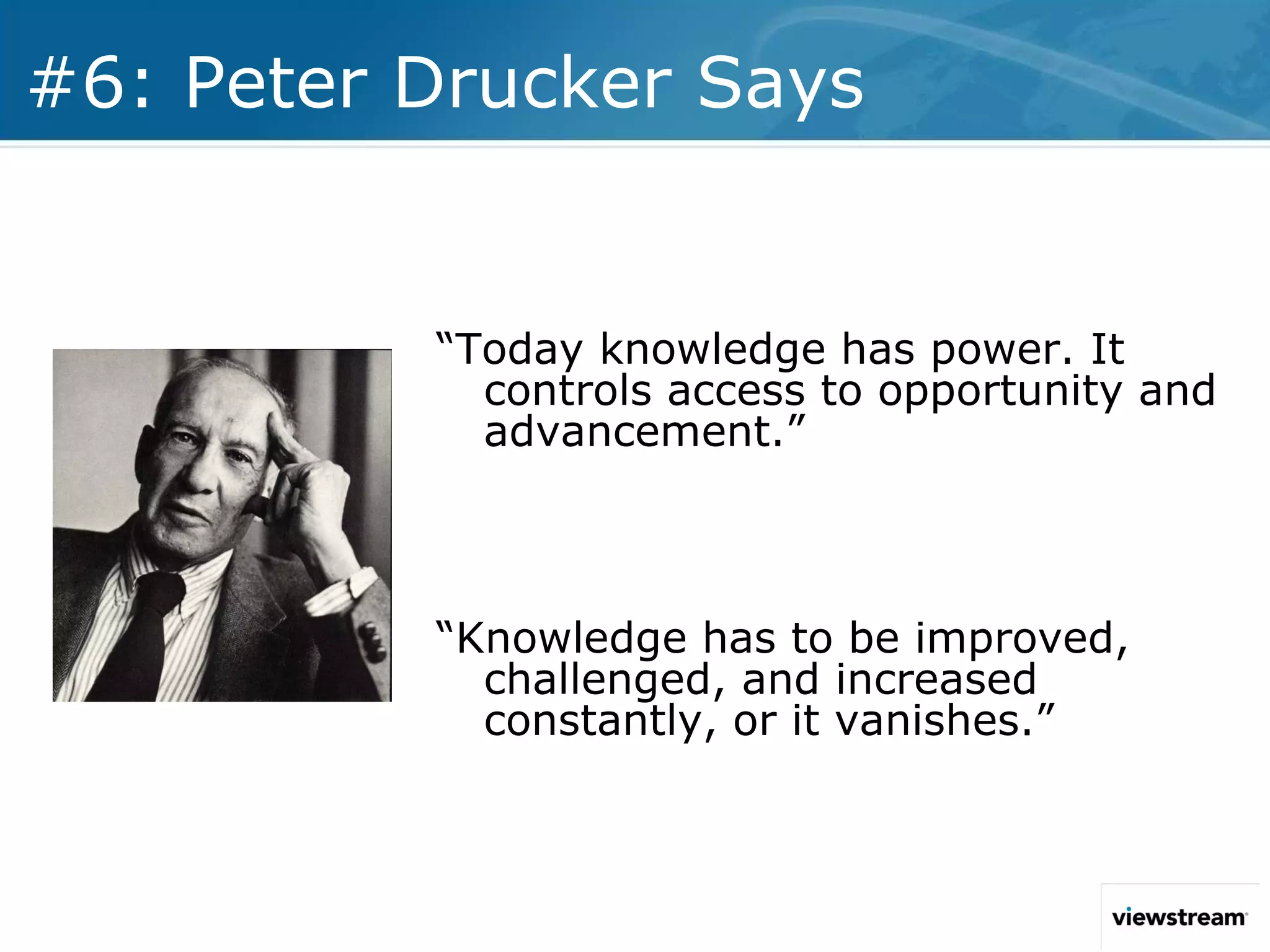 #6: Peter Drucker Says

“Today knowledge has power. It controls access to opportunity and advancement.”

“Knowledge has to be improved, challenged, and increased constantly, or it vanishes.”

viewstream